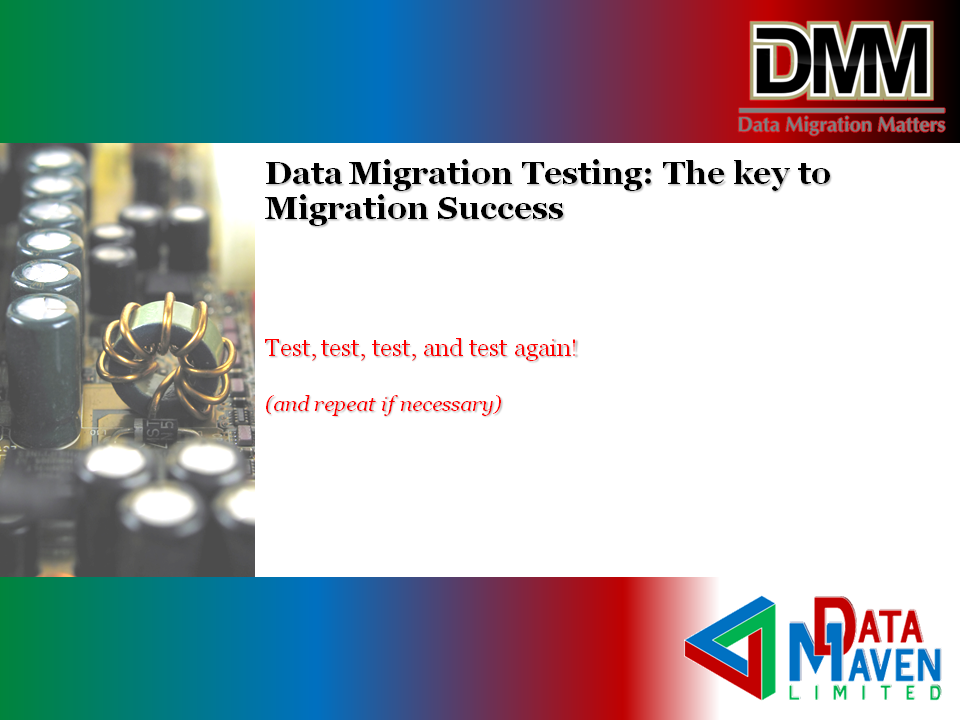 DMM
Data Migration Matters

Data Migration Testing: The key to Migration Success

Test, test, test, and test again!

(and repeat if necessary)

DATA MAVEN
LIMITED